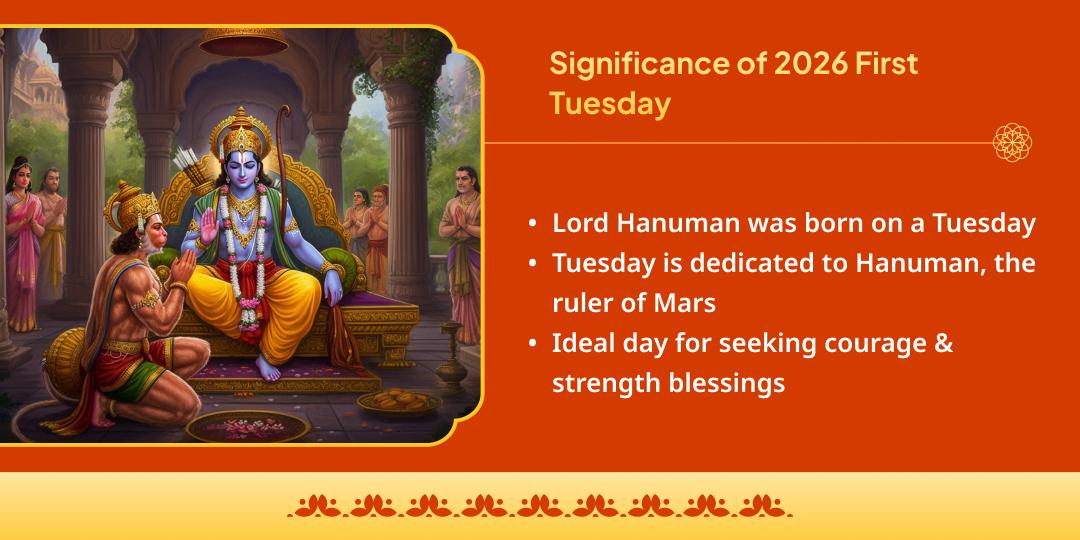 Significance of 2026 First Tuesday

• Lord Hanuman was born on a Tuesday
• Tuesday is dedicated to Hanuman, the ruler of Mars
• Ideal day for seeking courage & strength blessings